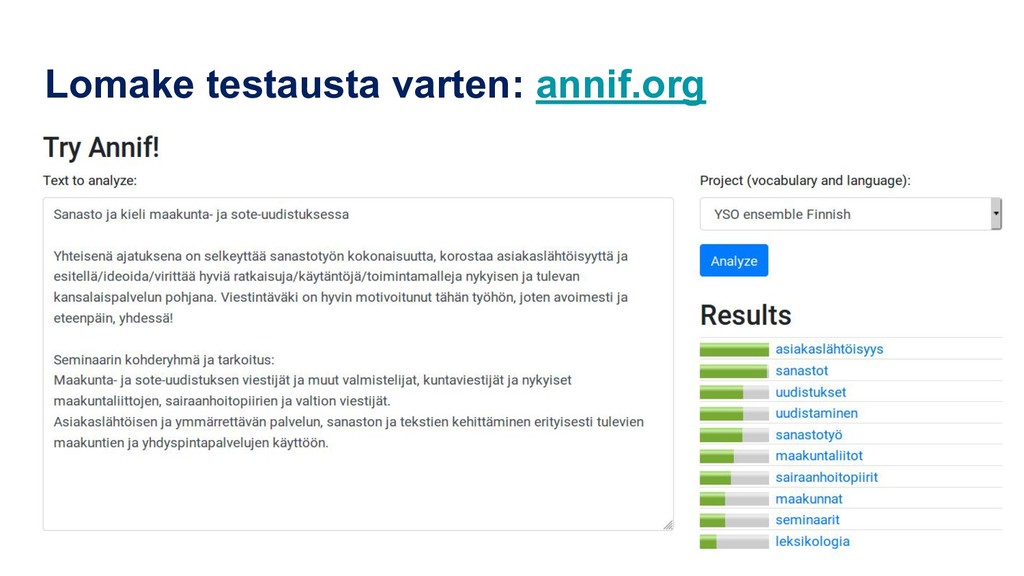 Lomake testausta varten: annif.org

Try Annif!

Text to analyze:

Sanasto ja kieli maakunta- ja sote-uudistuksessa

Yhteisenä ajatuksena on selkeyttää sanastotyön kokonaisuutta, korostaa asiakaslähtöisyyttä ja esitellä/ideoida/virittää hyviä ratkaisuja/käytäntöjä/toimintamalleja nykyisen ja tulevan kansalaispalvelun pohjana. Viestintäväki on hyvin motivoitunut tähän työhön, joten avoimesti ja eteenpäin, yhdessä!

Seminaarin kohderyhmä ja tarkoitus:
Maakunta- ja sote-uudistuksen viestijät ja muut valmistelijat, kuntaviestijät ja nykyiset maakuntaliittojen, sairaanhoitopiirien ja valtion viestijät.
Asiakaslähtöisen ja ymmärrettävän palvelun, sanaston ja tekstien kehittäminen erityisesti tulevien maakuntien ja yhdyspintapalvelujen käyttöön.

Project (vocabulary and language):

YSO ensemble Finnish

Analyze

Results

asiakaslähtöisyys
sanastot
uudistukset
uudistaminen
sanastotyö
maakuntaliitot
sairaanhoitopiirit
maakunnat
seminaarit
leksikologia